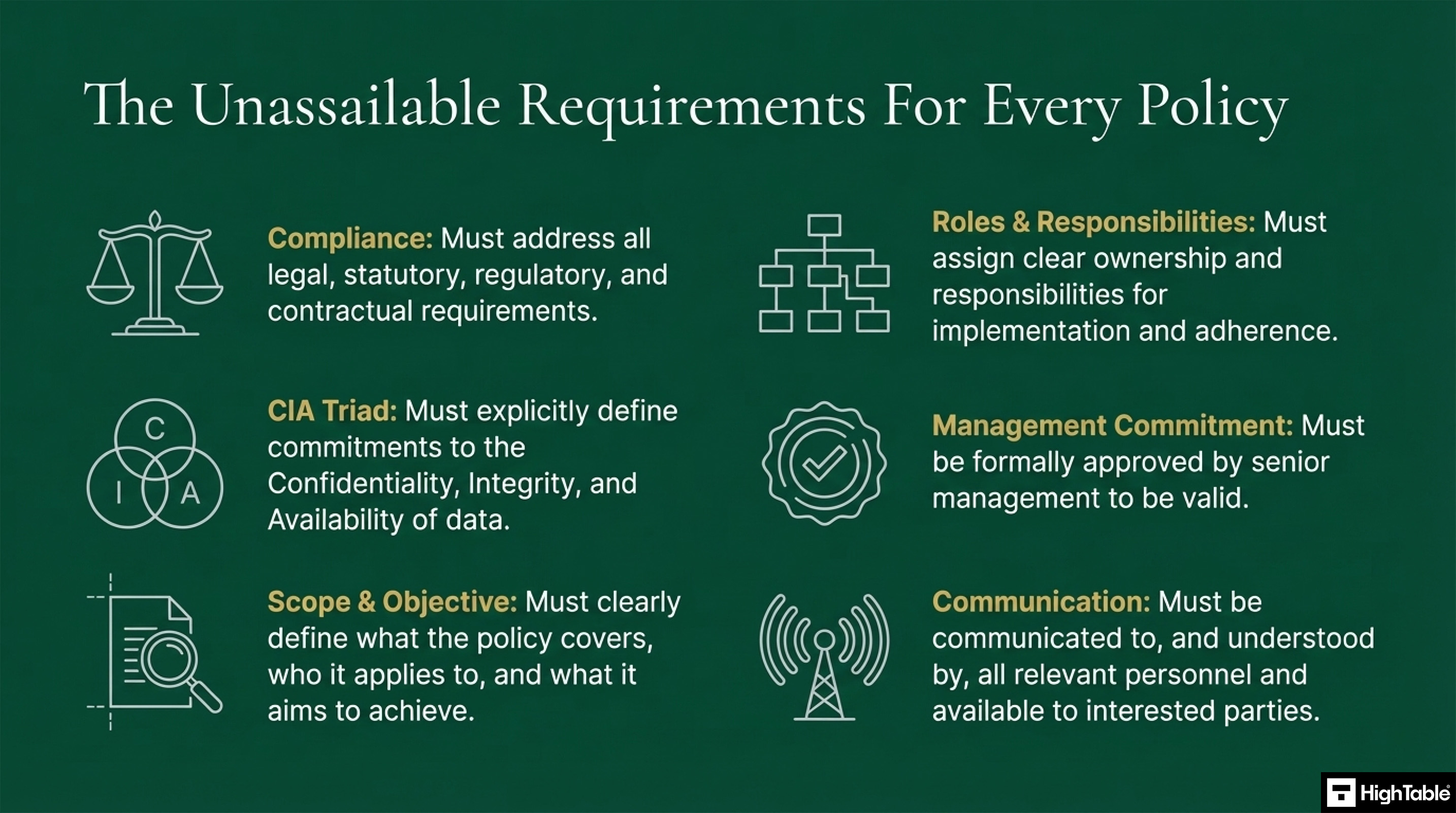 The Unassailable Requirements For Every Policy

Compliance: Must address all legal, statutory, regulatory, and contractual requirements.

C

I

A

CIA Triad: Must explicitly define commitments to the Confidentiality, Integrity, and Availability of data.

Scope & Objective: Must clearly define what the policy covers, who it applies to, and what it aims to achieve.

Roles & Responsibilities: Must assign clear ownership and responsibilities for implementation and adherence.

Management Commitment: Must be formally approved by senior management to be valid.

Communication: Must be communicated to, and understood by, all relevant personnel and available to interested parties.

HighTable